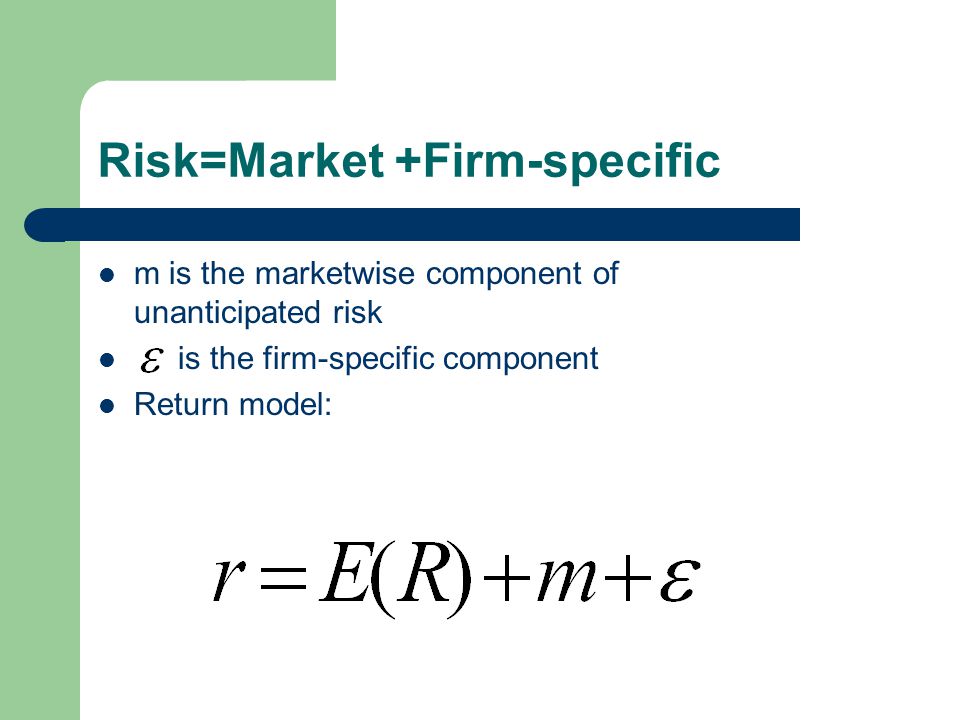 Risk=Market +Firm-specific

- m is the marketwise component of unanticipated risk
- $\varepsilon$ is the firm-specific component
- Return model:

$r = E(R) + m + \varepsilon$